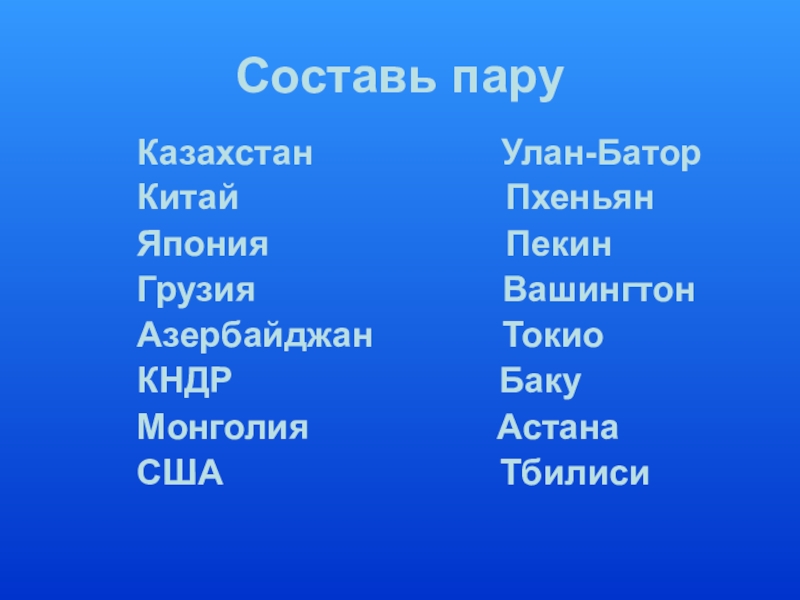 Составь пару

Казахстан
Китай
Япония
Грузия
Азербайджан
КНДР
Монголия
США

Улан-Батор
Пхеньян
Пекин
Вашингтон
Токио
Баку
Астана
Тбилиси